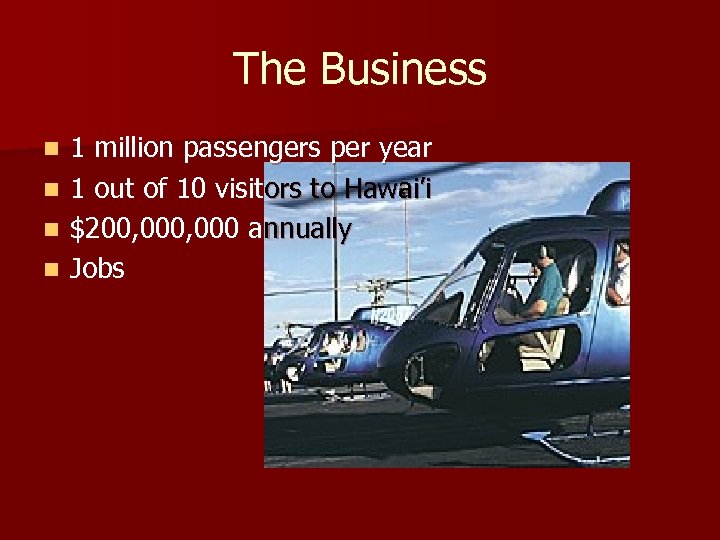 The Business

- 1 million passengers per year
- 1 out of 10 visitors to Hawai'i
- \$200,000,000 annually
- Jobs